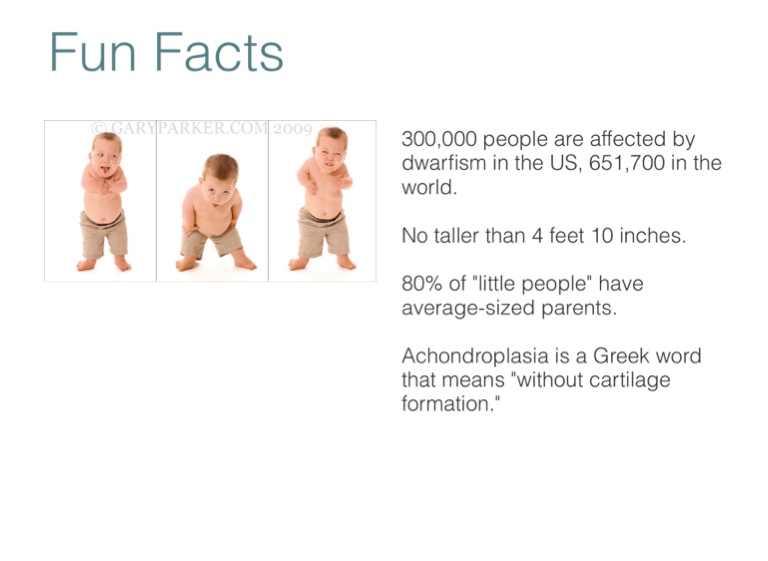 Fun Facts

© GARYPARKER.COM 2009

300,000 people are affected by dwarfism in the US, 651,700 in the world.

No taller than 4 feet 10 inches.

80% of "little people" have average-sized parents.

Achondroplasia is a Greek word that means "without cartilage formation."